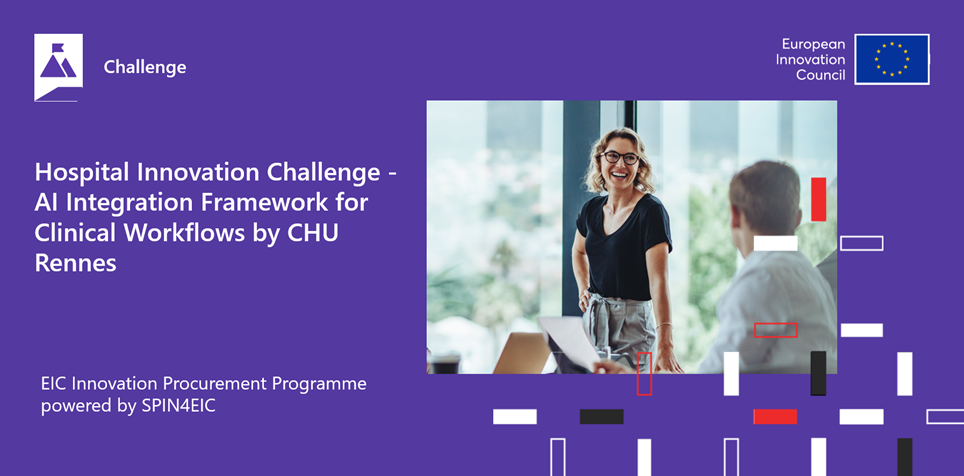 Challenge

European Innovation Council

Hospital Innovation Challenge - AI Integration Framework for Clinical Workflows by CHU Rennes

EIC Innovation Procurement Programme powered by SPIN4EIC